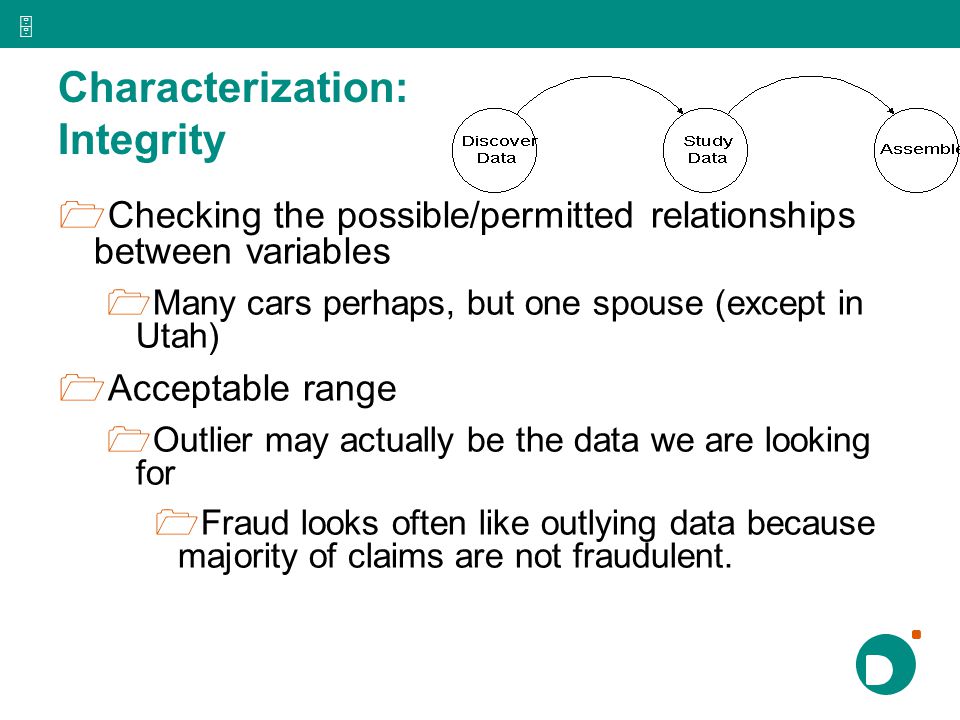 Characterization: Integrity

Discover Data

Study Data

Assemble

Checking the possible/permitted relationships between variables

Many cars perhaps, but one spouse (except in Utah)

Acceptable range

Outlier may actually be the data we are looking for

Fraud looks often like outlying data because majority of claims are not fraudulent.